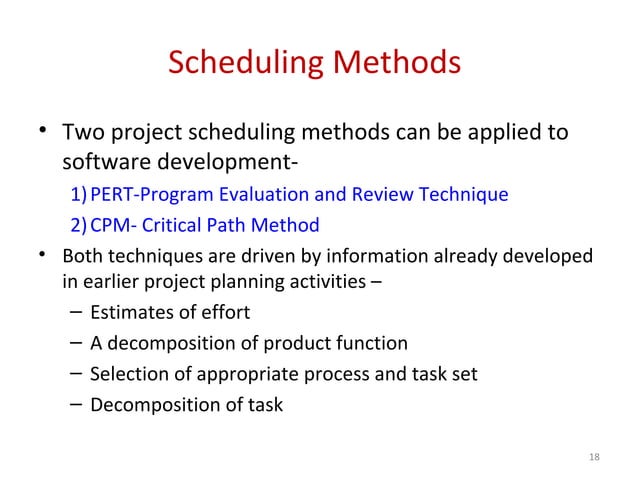 Scheduling Methods

• Two project scheduling methods can be applied to software development-
1) PERT-Program Evaluation and Review Technique
2) CPM- Critical Path Method
• Both techniques are driven by information already developed in earlier project planning activities –
– Estimates of effort
– A decomposition of product function
– Selection of appropriate process and task set
– Decomposition of task

18